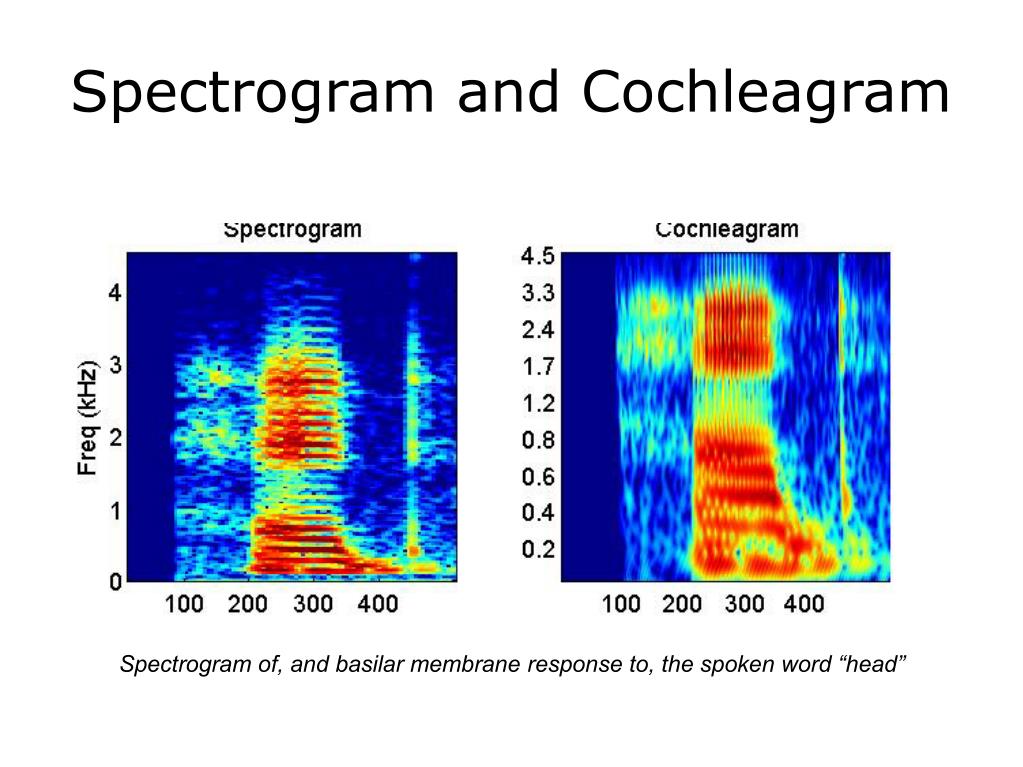 Spectrogram and Cochleagram

Spectrogram

Freq (kHz)

4
3
2
1
0

100 200 300 400

Cochleagram

4.5
3.3
2.4
1.7
1.2
0.8
0.6
0.4
0.2

100 200 300 400

Spectrogram of, and basilar membrane response to, the spoken word “head”